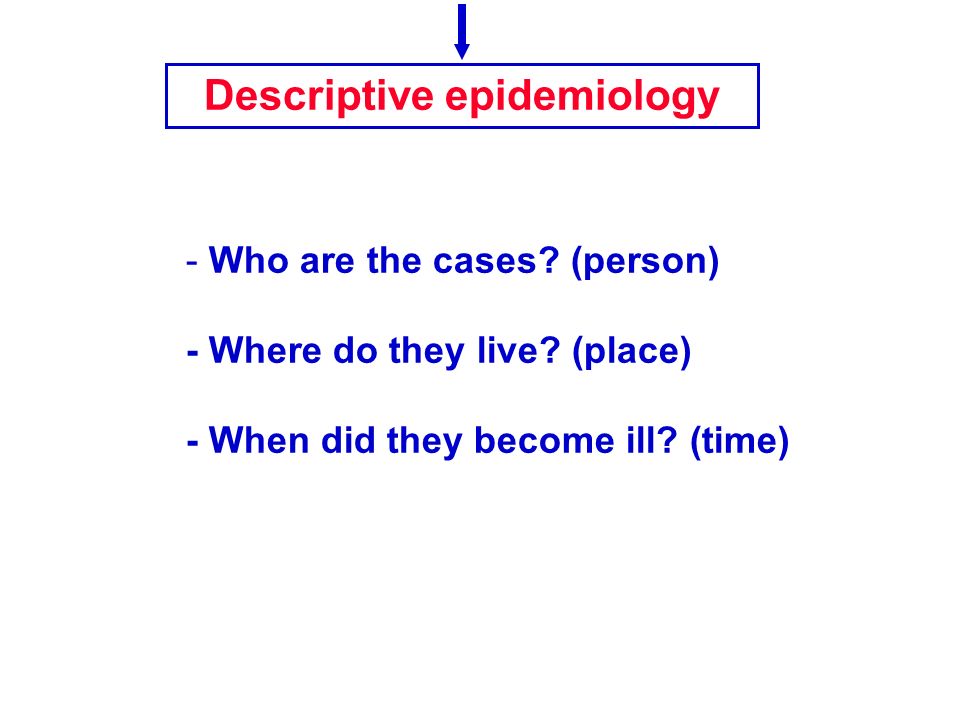 Descriptive epidemiology

- Who are the cases? (person)

- Where do they live? (place)

- When did they become ill? (time)